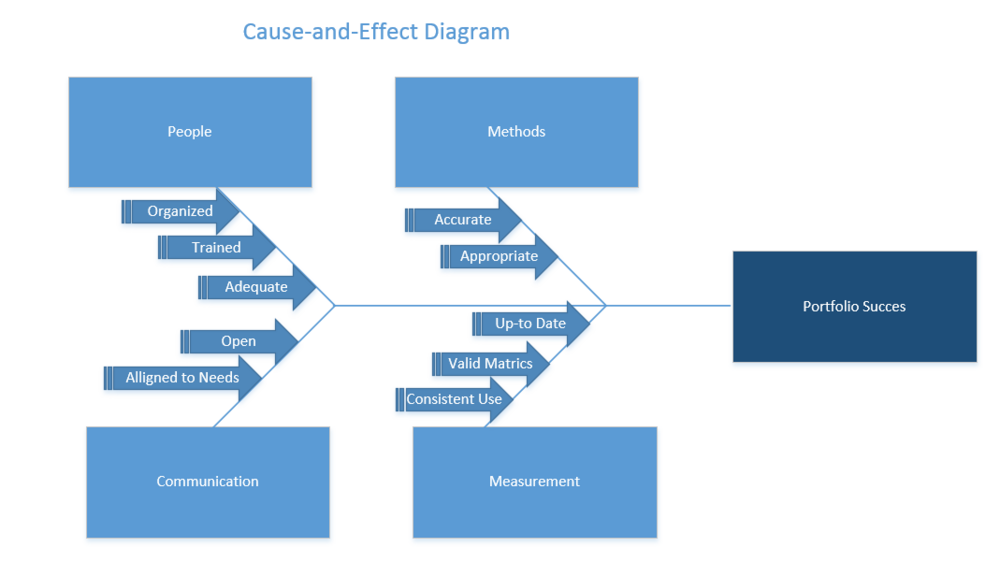 Cause-and-Effect Diagram

People

Organized

Trained

Adequate

Open

Alligned to Needs

Communication

Methods

Accurate

Appropriate

Up-to Date

Valid Matrics

Consistent Use

Measurement

Portfolio Succes